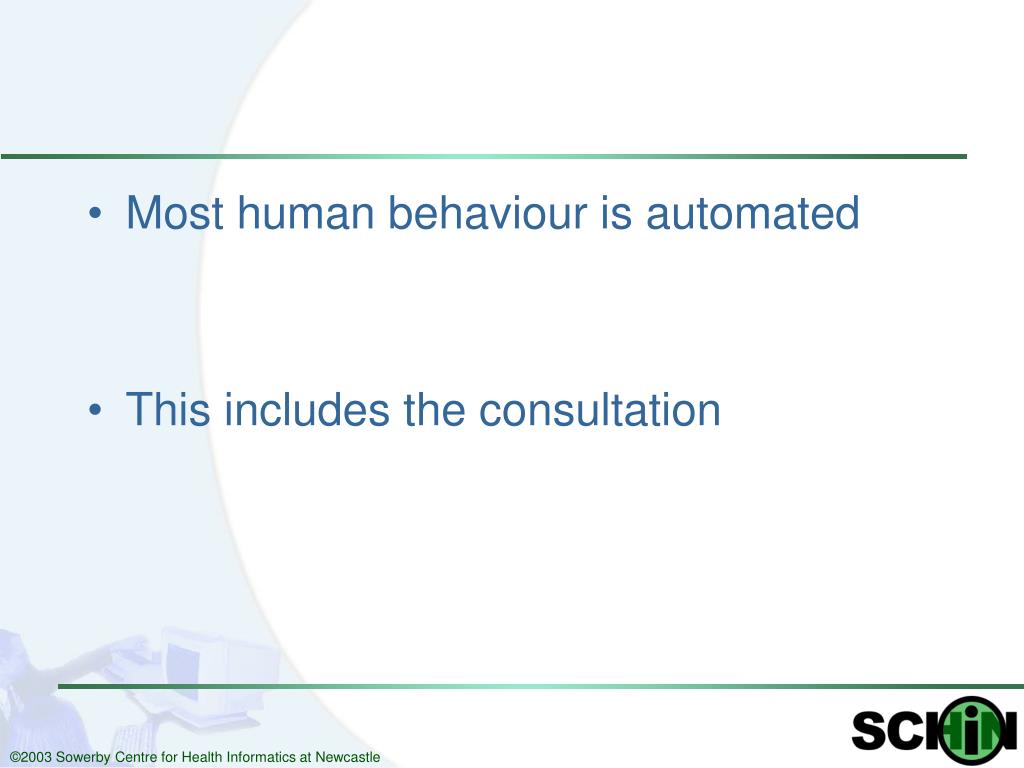 • Most human behaviour is automated

• This includes the consultation

©2003 Sowerby Centre for Health Informatics at Newcastle

SCHIN